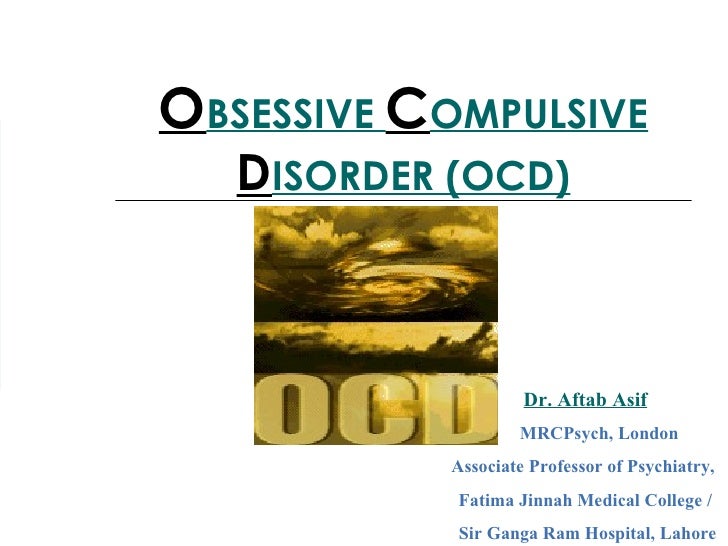 OBSESSIVE COMPULSIVE DISORDER (OCD)

OCD

Dr. Aftab Asif

MRCPsych, London

Associate Professor of Psychiatry,

Fatima Jinnah Medical College /

Sir Ganga Ram Hospital, Lahore